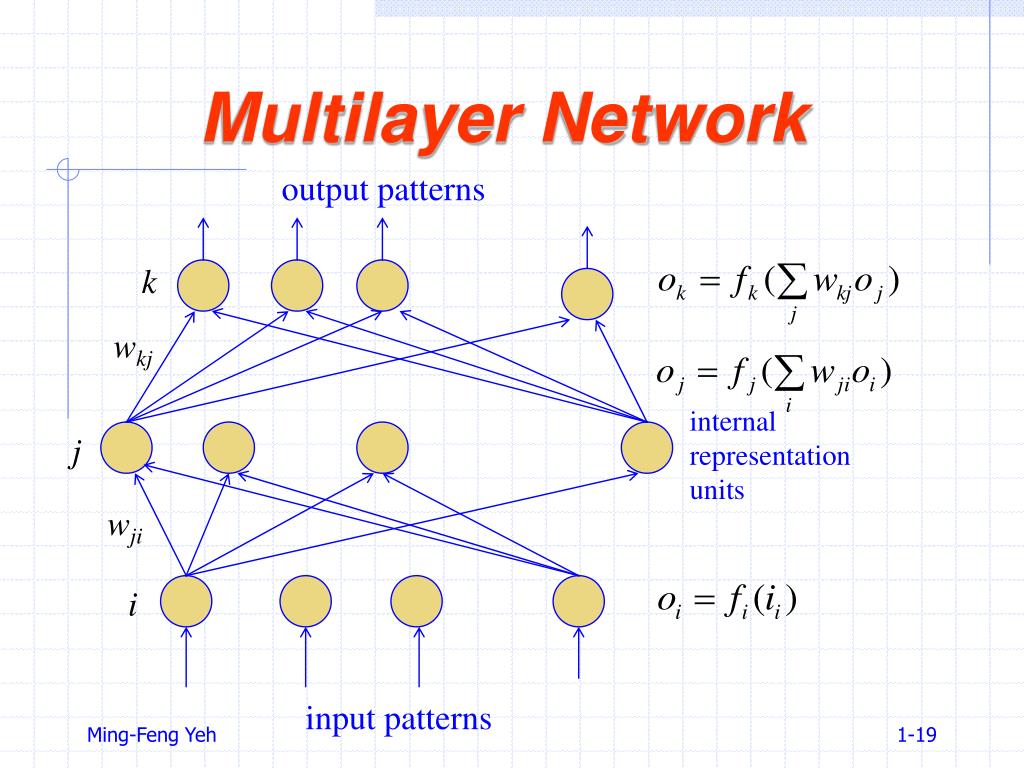 Multilayer Network

output patterns

$k$

$w_{kj}$

$j$

$w_{ji}$

$i$

$o_k = f_k(\sum_j w_{kj} o_j)$

$o_j = f_j(\sum_i w_{ji} o_i)$

internal representation units

$o_i = f_i(i_i)$

input patterns

Ming-Feng Yeh

1-19